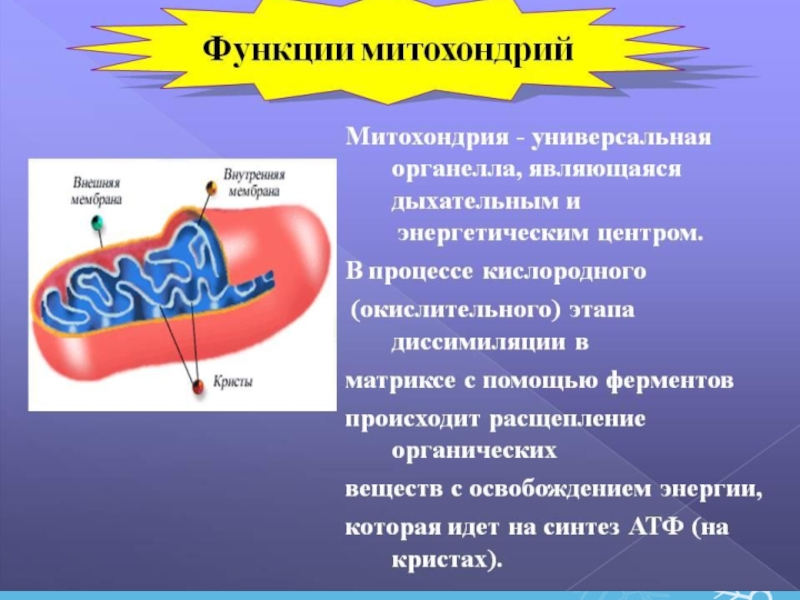 Функции митохондрий

Внешняя мембрана

Внутренняя мембрана

Кристы

Митохондрия - универсальная органелла, являющаяся дыхательным и энергетическим центром.

В процессе кислородного (окислительного) этапа диссимиляции в

матриксе с помощью ферментов

происходит расщепление органических

веществ с освобождением энергии,

которая идет на синтез АТФ (на кристах).